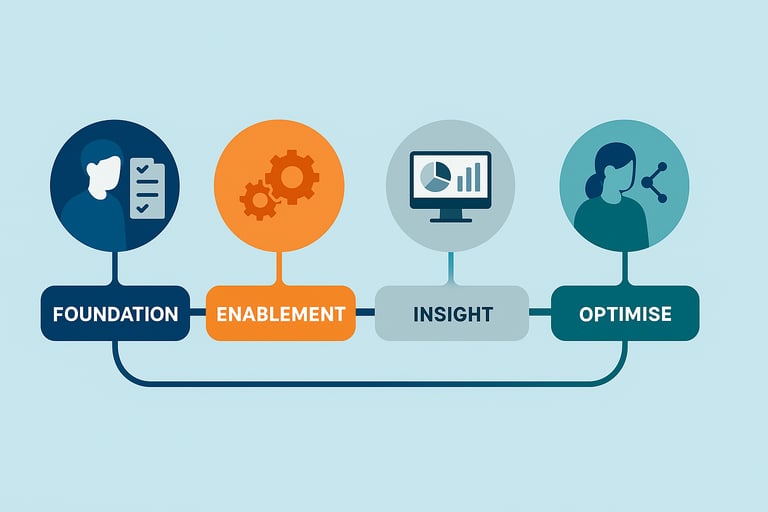 FOUNDATION
ENABLEMENT
INSIGHT
OPTIMISE